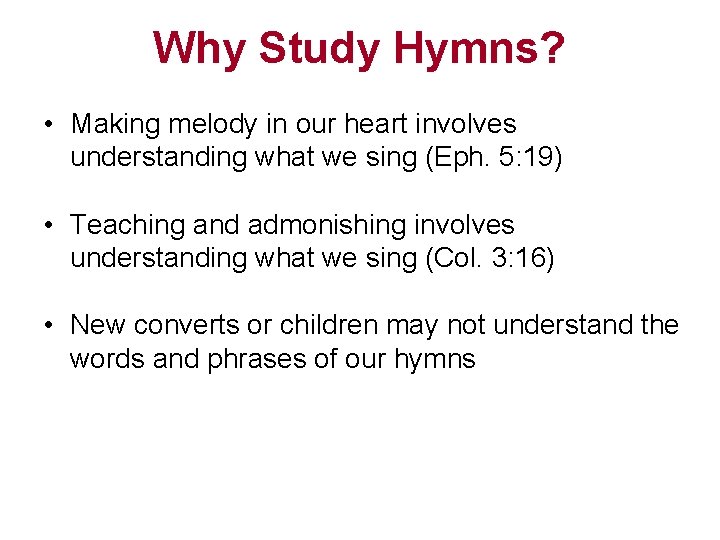 Why Study Hymns?

• Making melody in our heart involves understanding what we sing (Eph. 5:19)

• Teaching and admonishing involves understanding what we sing (Col. 3:16)

• New converts or children may not understand the words and phrases of our hymns